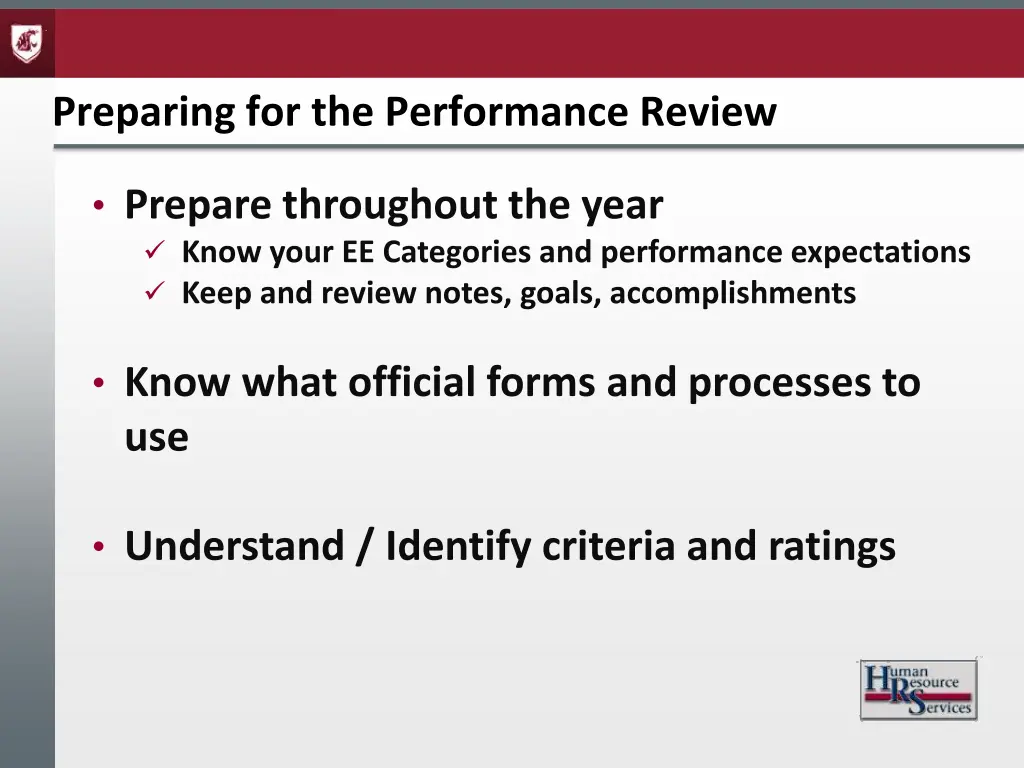 Preparing for the Performance Review

• Prepare throughout the year
✓ Know your EE Categories and performance expectations
✓ Keep and review notes, goals, accomplishments

• Know what official forms and processes to use

• Understand / Identify criteria and ratings

Human Resource Services